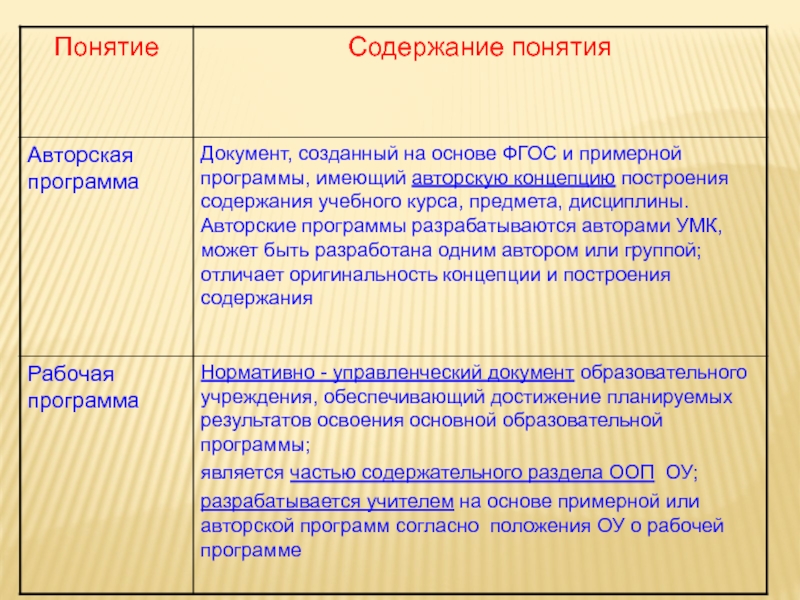 | Понятие | Содержание понятия |
|---|---|
| Авторская программа | Документ, созданный на основе ФГОС и примерной программы, имеющий авторскую концепцию построения содержания учебного курса, предмета, дисциплины. Авторские программы разрабатываются авторами УМК, может быть разработана одним автором или группой; отличает оригинальность концепции и построения содержания |
| Рабочая программа | Нормативно - управленческий документ образовательного учреждения, обеспечивающий достижение планируемых результатов освоения основной образовательной программы; является частью содержательного раздела ООП ОУ; разрабатывается учителем на основе примерной или авторской программ согласно положения ОУ о рабочей программе |